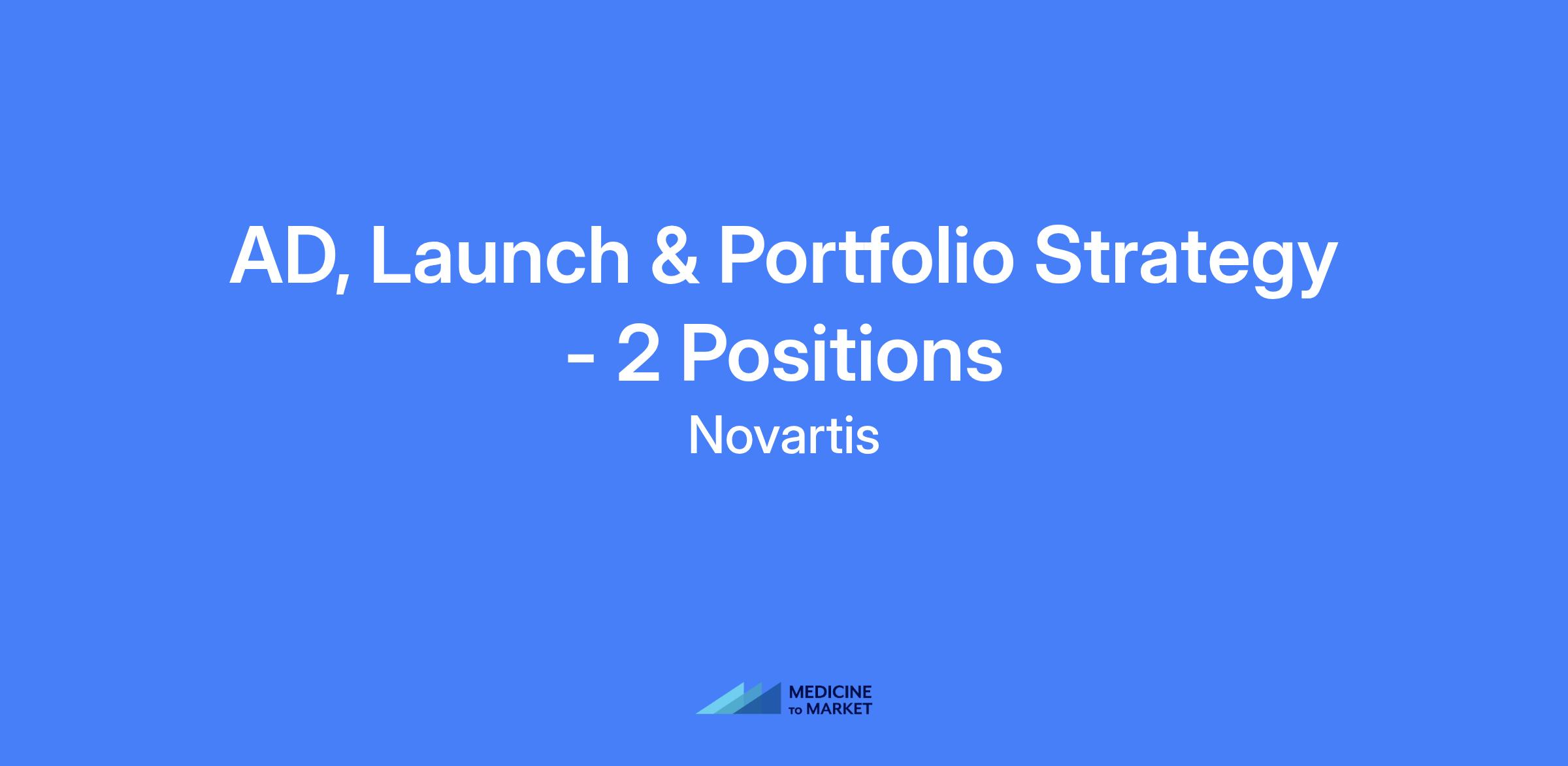 AD, Launch & Portfolio Strategy - 2 Positions

Novartis

MEDICINE TO MARKET